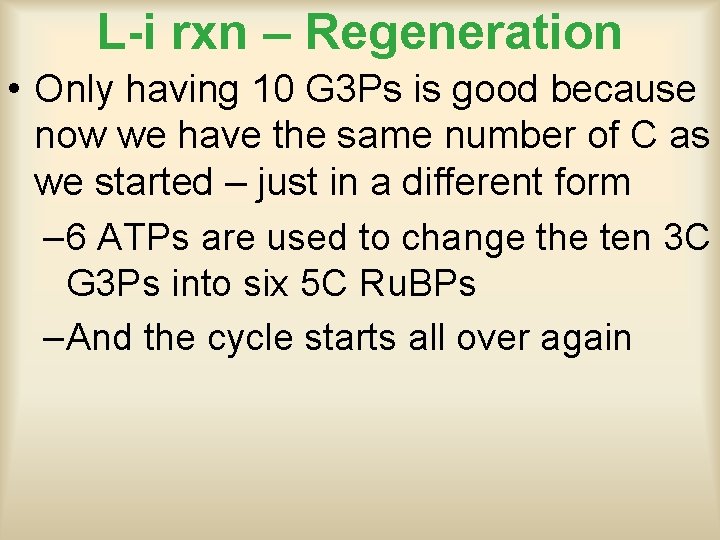 L-i rxn – Regeneration

• Only having 10 G3Ps is good because now we have the same number of C as we started – just in a different form

–6 ATPs are used to change the ten 3C G3Ps into six 5C RuBPs

–And the cycle starts all over again